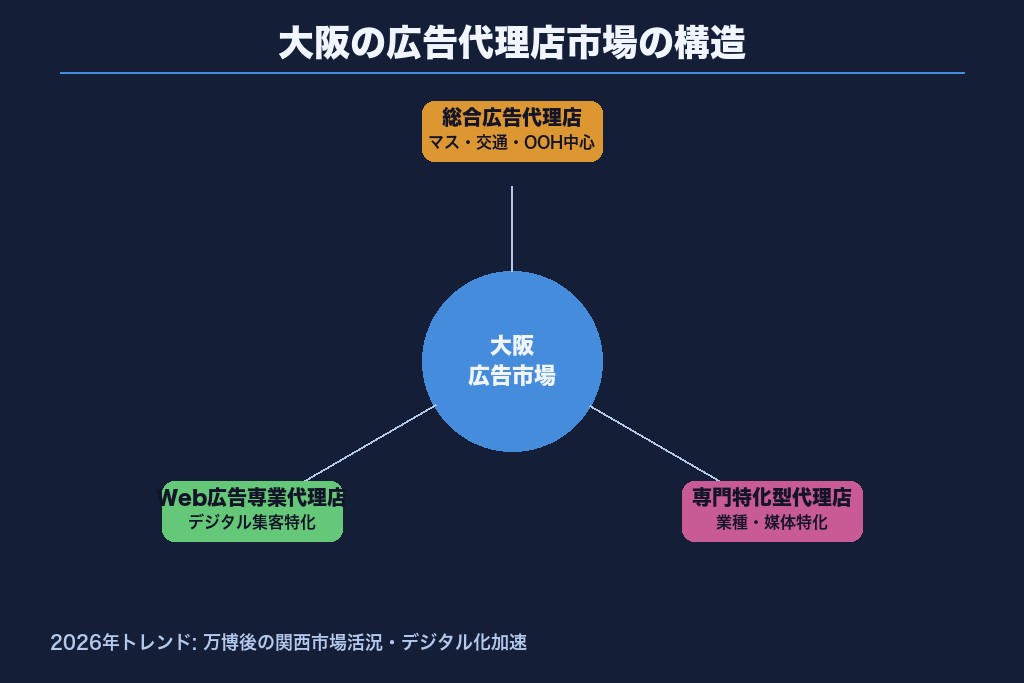 大阪の広告代理店市場の構造

総合広告代理店
マス・交通・OOH中心

大阪
広告市場

Web広告専業代理店
デジタル集客特化

専門特化型代理店
業種・媒体特化

2026年トレンド: 万博後の関西市場活況・デジタル化加速